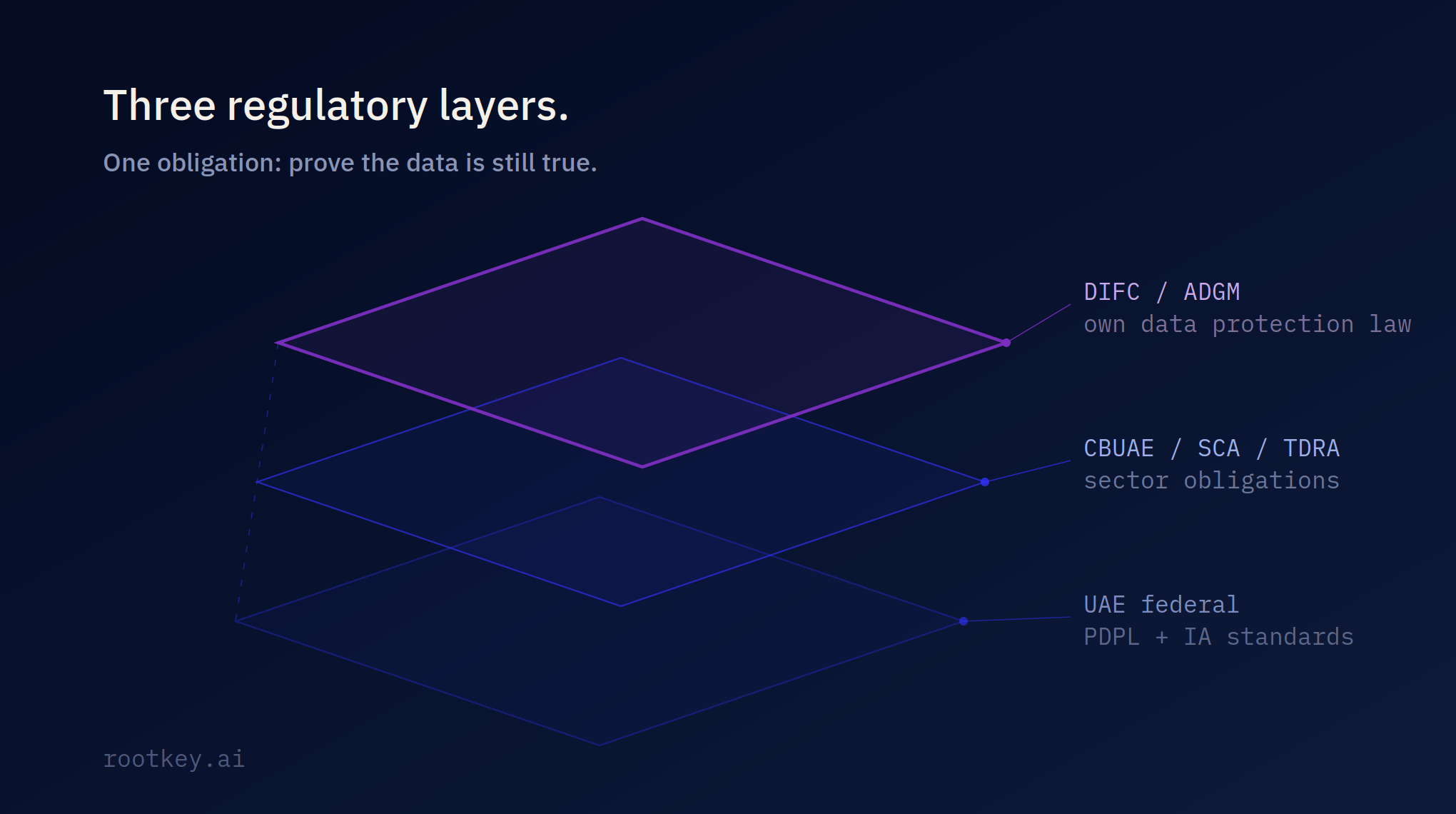 Three regulatory layers.

One obligation: prove the data is still true.

DIFC / ADGM
own data protection law

CBUAE / SCA / TDRA
sector obligations

UAE federal
PDPL + IA standards

rootkey.ai